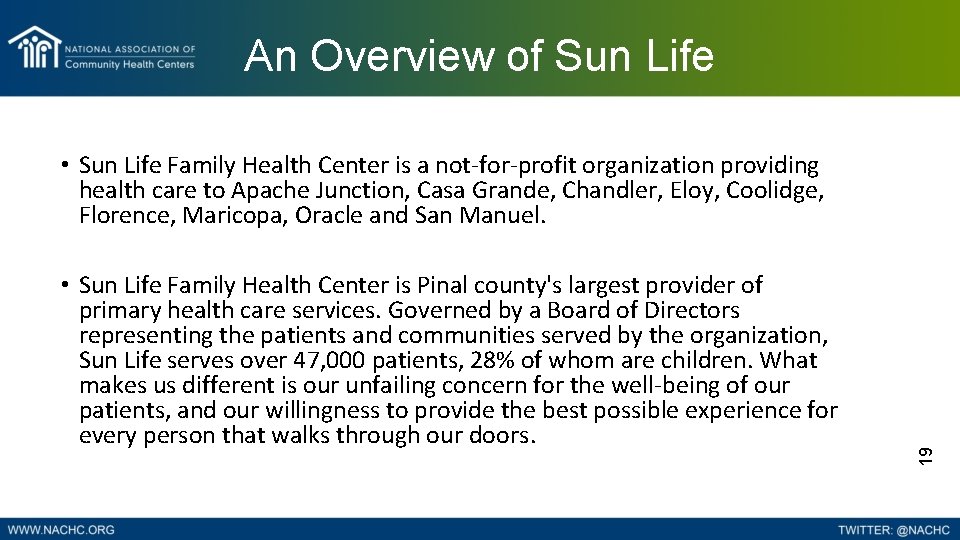 NATIONAL ASSOCIATION OF Community Health Centers

An Overview of Sun Life

• Sun Life Family Health Center is a not-for-profit organization providing health care to Apache Junction, Casa Grande, Chandler, Eloy, Coolidge, Florence, Maricopa, Oracle and San Manuel.

• Sun Life Family Health Center is Pinal county's largest provider of primary health care services. Governed by a Board of Directors representing the patients and communities served by the organization, Sun Life serves over 47,000 patients, 28% of whom are children. What makes us different is our unfailing concern for the well-being of our patients, and our willingness to provide the best possible experience for every person that walks through our doors.

19

WWW.NACHC.ORG

TWITTER: @NACHC